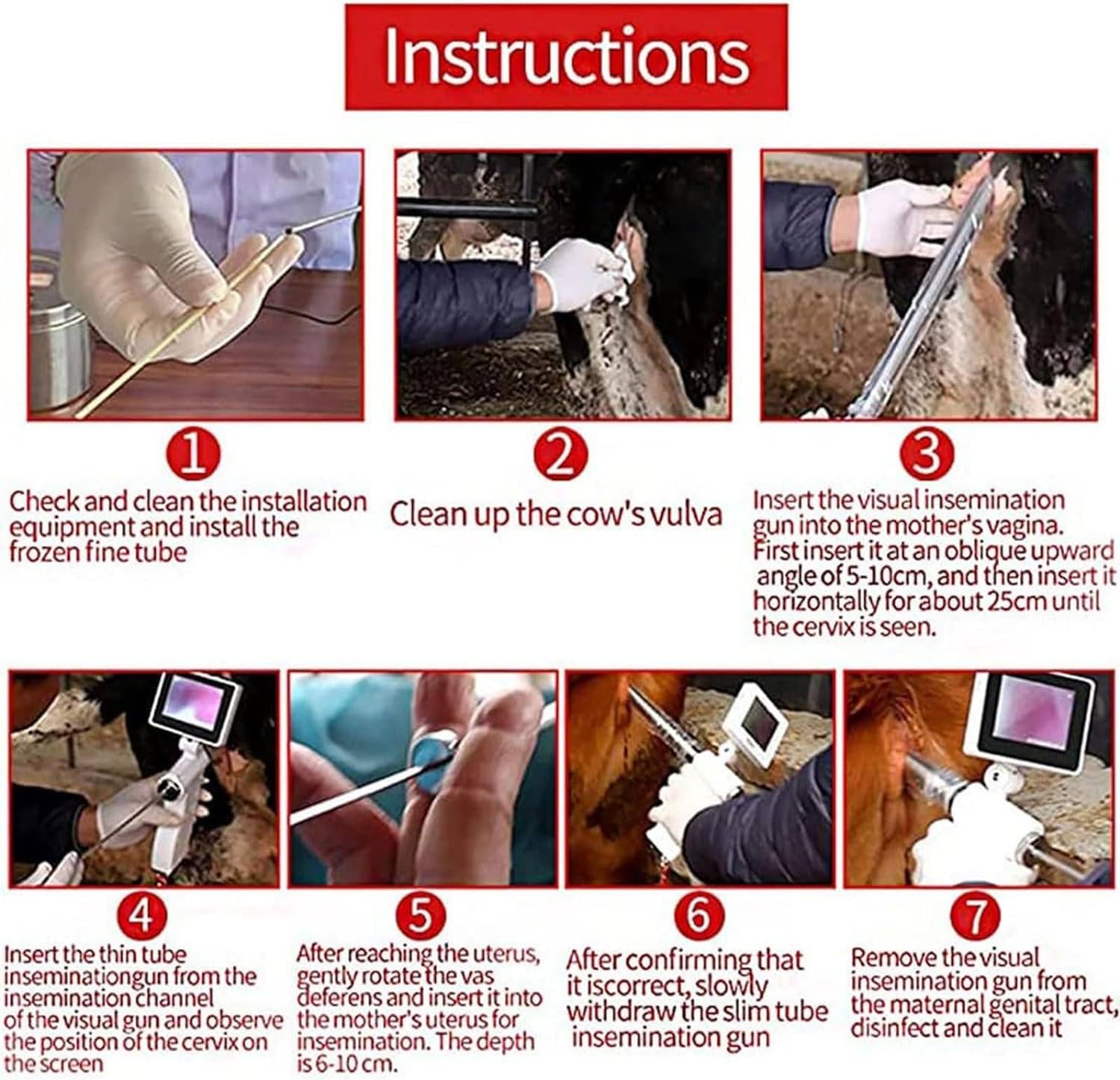 Instructions

1

Check and clean the installation equipment and install the frozen fine tube

2

Clean up the cow's vulva

3

Insert the visual insemination gun into the mother's vagina. First insert it at an oblique upward angle of 5-10cm, and then insert it horizontally for about 25cm until the cervix is seen.

4

Insert the thin tube inseminationgun from the insemination channel of the visual gun and observe the position of the cervix on the screen

5

After reaching the uterus, gently rotate the vas deferens and insert it into the mother's uterus for insemination. The depth is 6-10 cm.

6

After confirming that it iscorrect, slowly withdraw the slim tube insemination gun

7

Remove the visual insemination gun from the maternal genital tract, disinfect and clean it